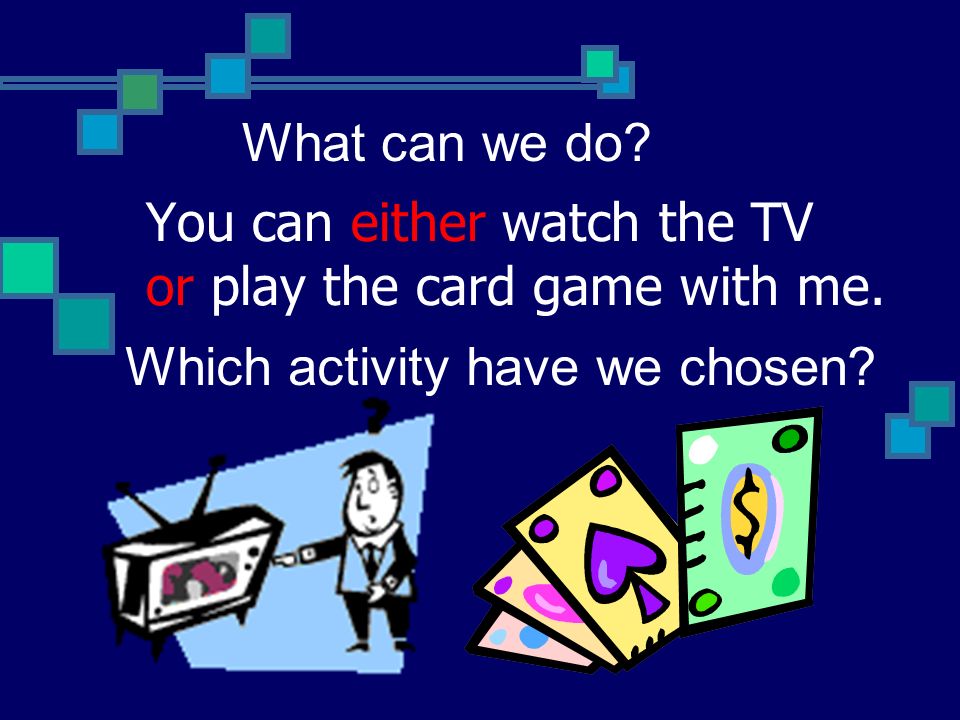 What can we do?

You can either watch the TV or play the card game with me.

Which activity have we chosen?

?

$